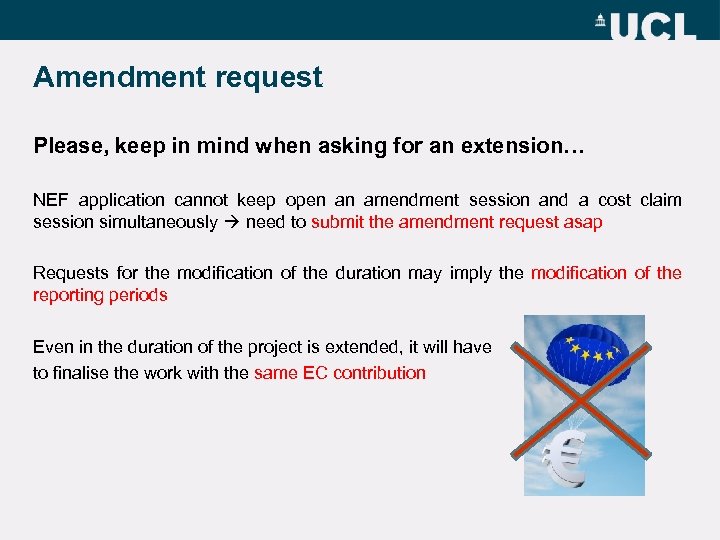 UCL

Amendment request

Please, keep in mind when asking for an extension…

NEF application cannot keep open an amendment session and a cost claim session simultaneously → need to submit the amendment request asap

Requests for the modification of the duration may imply the modification of the reporting periods

Even in the duration of the project is extended, it will have to finalise the work with the same EC contribution

€